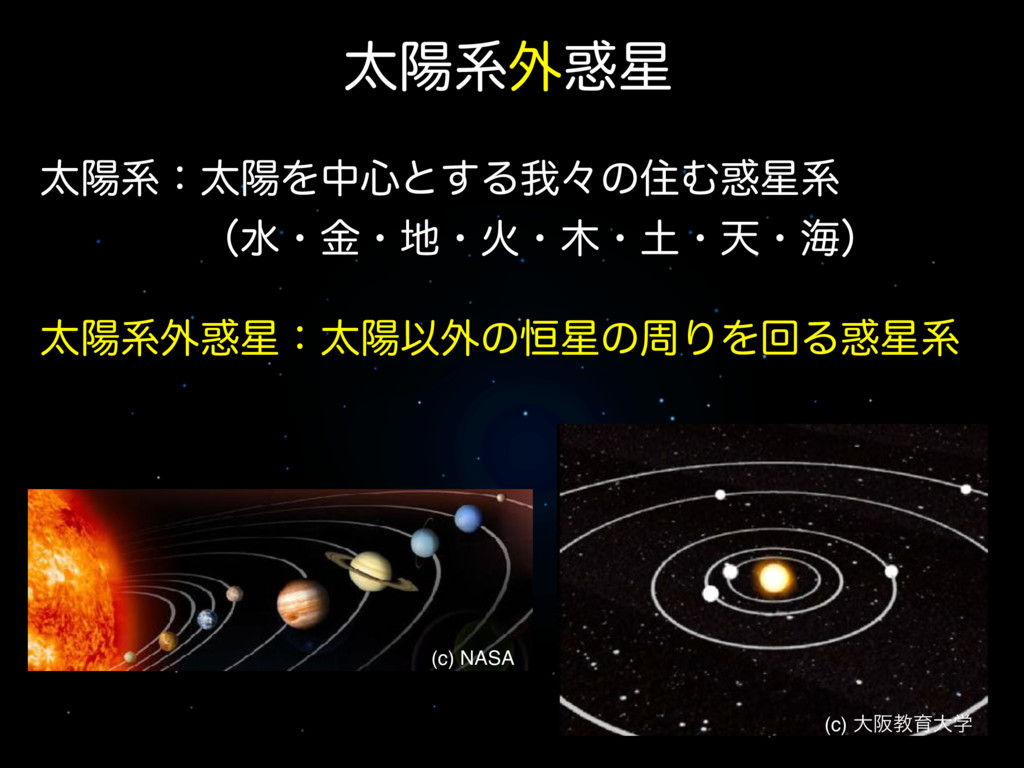 太陽系外惑星

太陽系：太陽を中心とする我々の住む惑星系
（水・金・地・火・木・土・天・海）

太陽系外惑星：太陽以外の恒星の周りを回る惑星系

(c) NASA

(c) 大阪教育大学